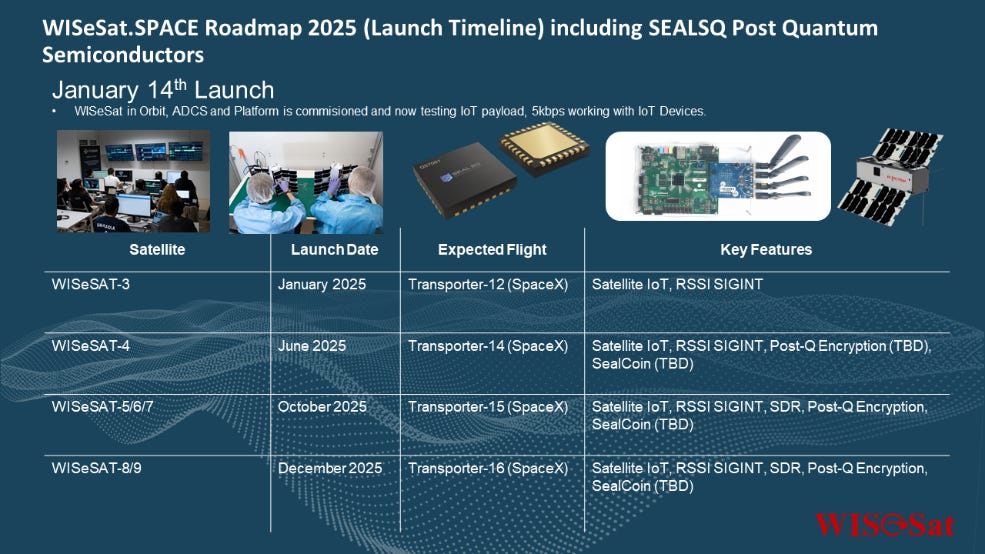 WISeSat.SPACE Roadmap 2025 (Launch Timeline) including SEALSQ Post Quantum Semiconductors

January 14$^{th}$ Launch

• WISeSat in Orbit, ADCS and Platform is commisioned and now testing IoT payload, 5kbps working with IoT Devices.

| Satellite | Launch Date | Expected Flight | Key Features |
|---|---|---|---|
| WISeSAT-3 | January 2025 | Transporter-12 (SpaceX) | Satellite IoT, RSSI SIGINT |
| WISeSAT-4 | June 2025 | Transporter-14 (SpaceX) | Satellite IoT, RSSI SIGINT, Post-Q Encryption (TBD), SealCoin (TBD) |
| WISeSAT-5/6/7 | October 2025 | Transporter-15 (SpaceX) | Satellite IoT, RSSI SIGINT, SDR, Post-Q Encryption, SealCoin (TBD) |
| WISeSAT-8/9 | December 2025 | Transporter-16 (SpaceX) | Satellite IoT, RSSI SIGINT, SDR, Post-Q Encryption, SealCoin (TBD) |

WISeSat